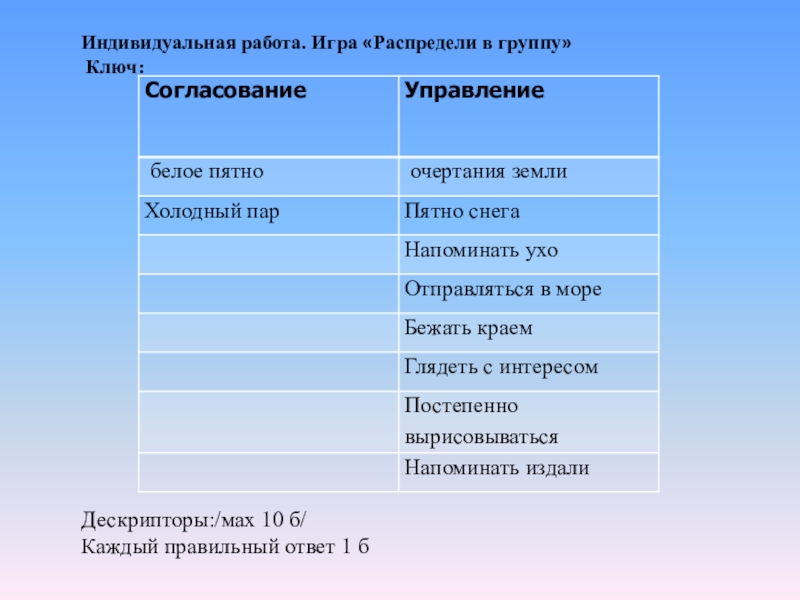 Индивидуальная работа. Игра «Распредели в группу»
Ключ:

| Согласование | Управление |
|---|---|
| белое пятно | очертания земли |
| Холодный пар | Пятно снега |
| | Напоминать ухо |
| | Отправляться в море |
| | Бежать краем |
| | Глядеть с интересом |
| | Постепенно вырисовываться |
| | Напоминать издали |

Дескрипторы:/мах 10 б/
Каждый правильный ответ 1 б